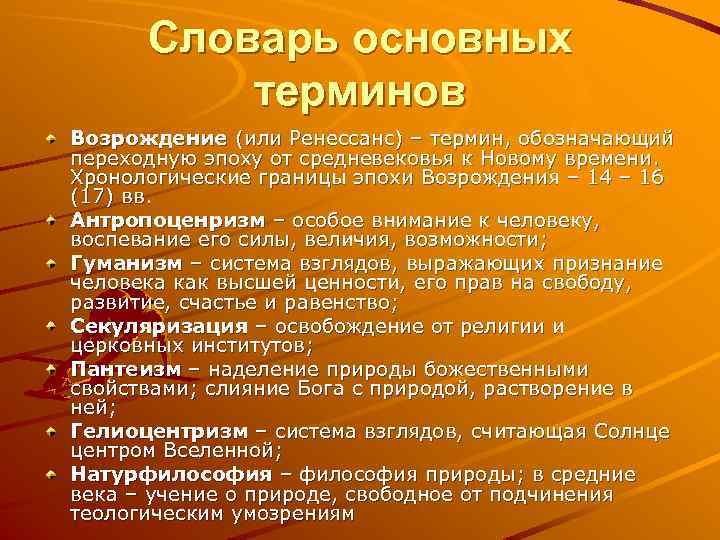 Словарь основных терминов

Возрождение (или Ренессанс) – термин, обозначающий переходную эпоху от средневековья к Новому времени. Хронологические границы эпохи Возрождения – 14 – 16 (17) вв.

Антропоценризм – особое внимание к человеку, воспевание его силы, величия, возможности;

Гуманизм – система взглядов, выражающих признание человека как высшей ценности, его прав на свободу, развитие, счастье и равенство;

Секуляризация – освобождение от религии и церковных институтов;

Пантеизм – наделение природы божественными свойствами; слияние Бога с природой, растворение в ней;

Гелиоцентризм – система взглядов, считающая Солнце центром Вселенной;

Натурфилософия – философия природы; в средние века – учение о природе, свободное от подчинения теологическим умозрениям